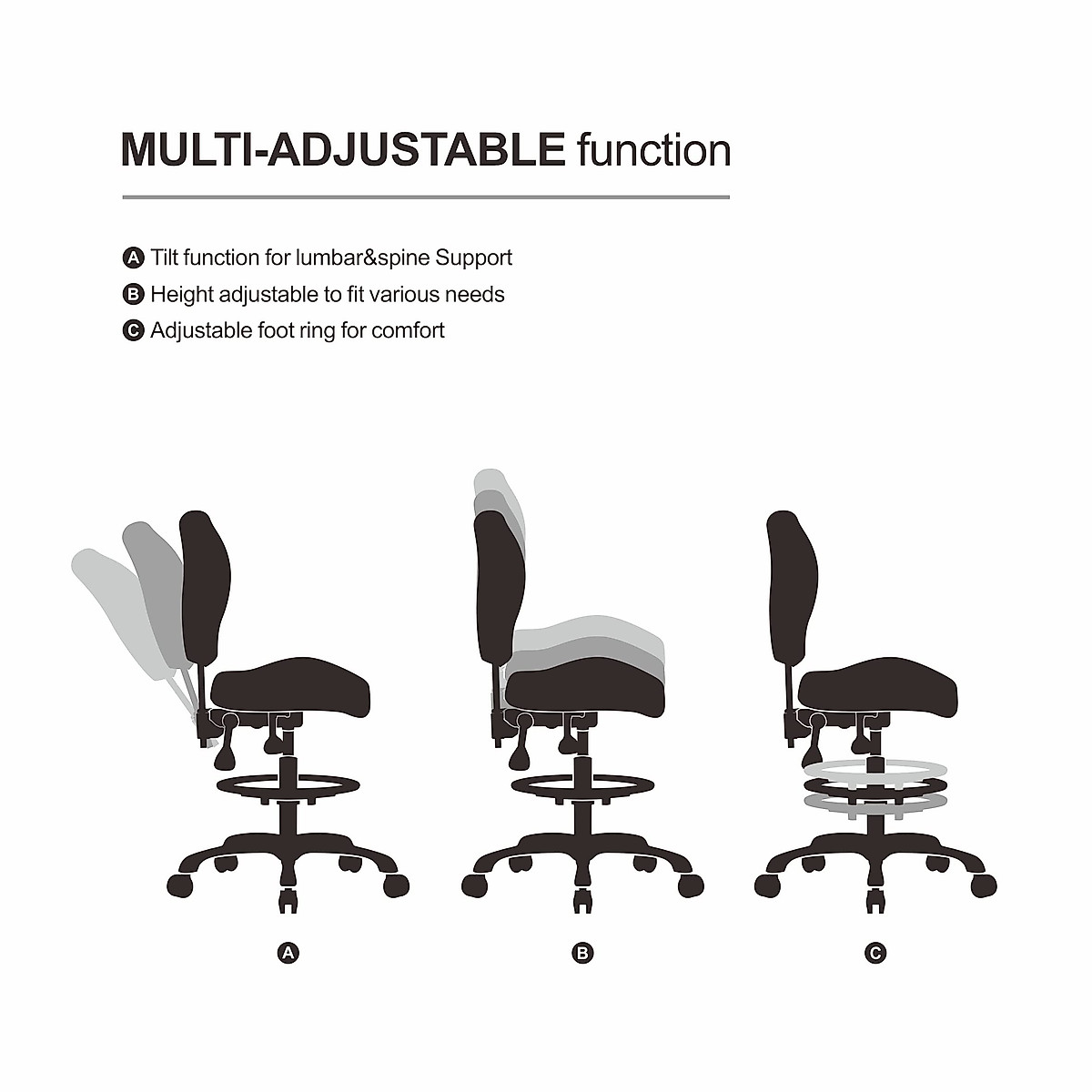 MULTI-ADJUSTABLE function

A Tilt function for lumbar&spine Support
B Height adjustable to fit various needs
C Adjustable foot ring for comfort

A

B

C